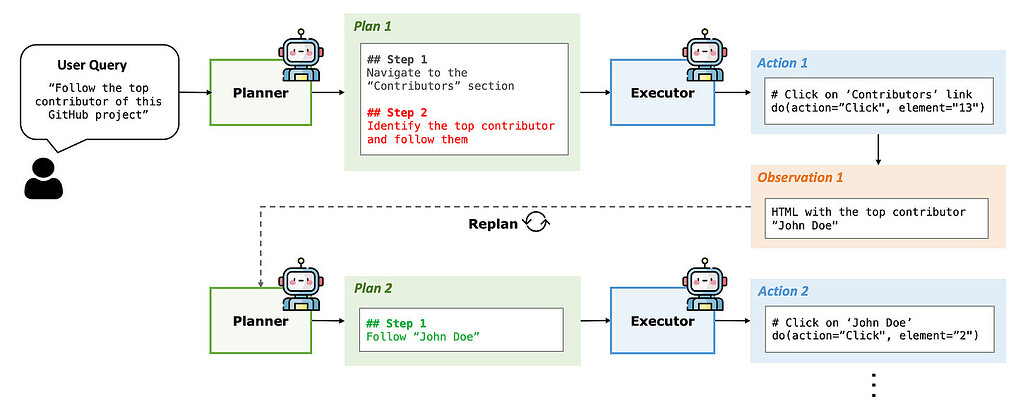 User Query

"Follow the top contributor of this GitHub project"

Planner

Plan 1

## Step 1
Navigate to the "Contributors" section

## Step 2
Identify the top contributor and follow them

Executor

Action 1

# Click on 'Contributors' link
do(action="Click", element="13")

Observation 1

HTML with the top contributor "John Doe"

Replan

Planner

Plan 2

## Step 1
Follow "John Doe"

Executor

Action 2

# Click on 'John Doe'
do(action="Click", element="2")

⋮